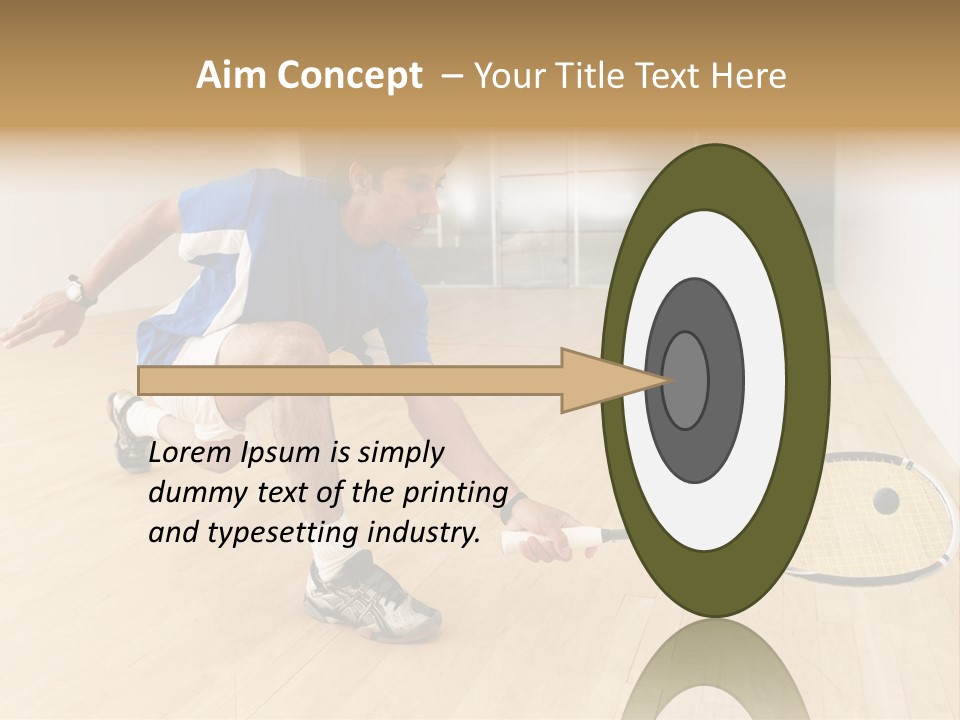 Aim Concept – Your Title Text Here

Lorem Ipsum is simply dummy text of the printing and typesetting industry.